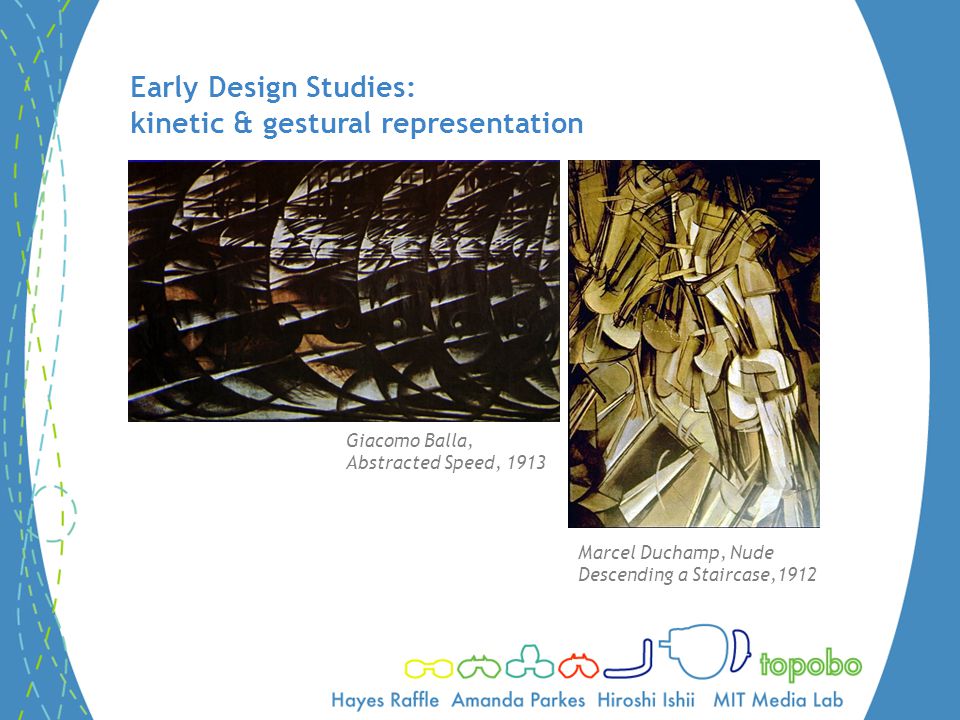 Early Design Studies:
kinetic & gestural representation

Giacomo Balla,
Abstracted Speed, 1913

Marcel Duchamp, Nude
Descending a Staircase,1912

topobo

Hayes Raffle Amanda Parkes Hiroshi Ishii MIT Media Lab